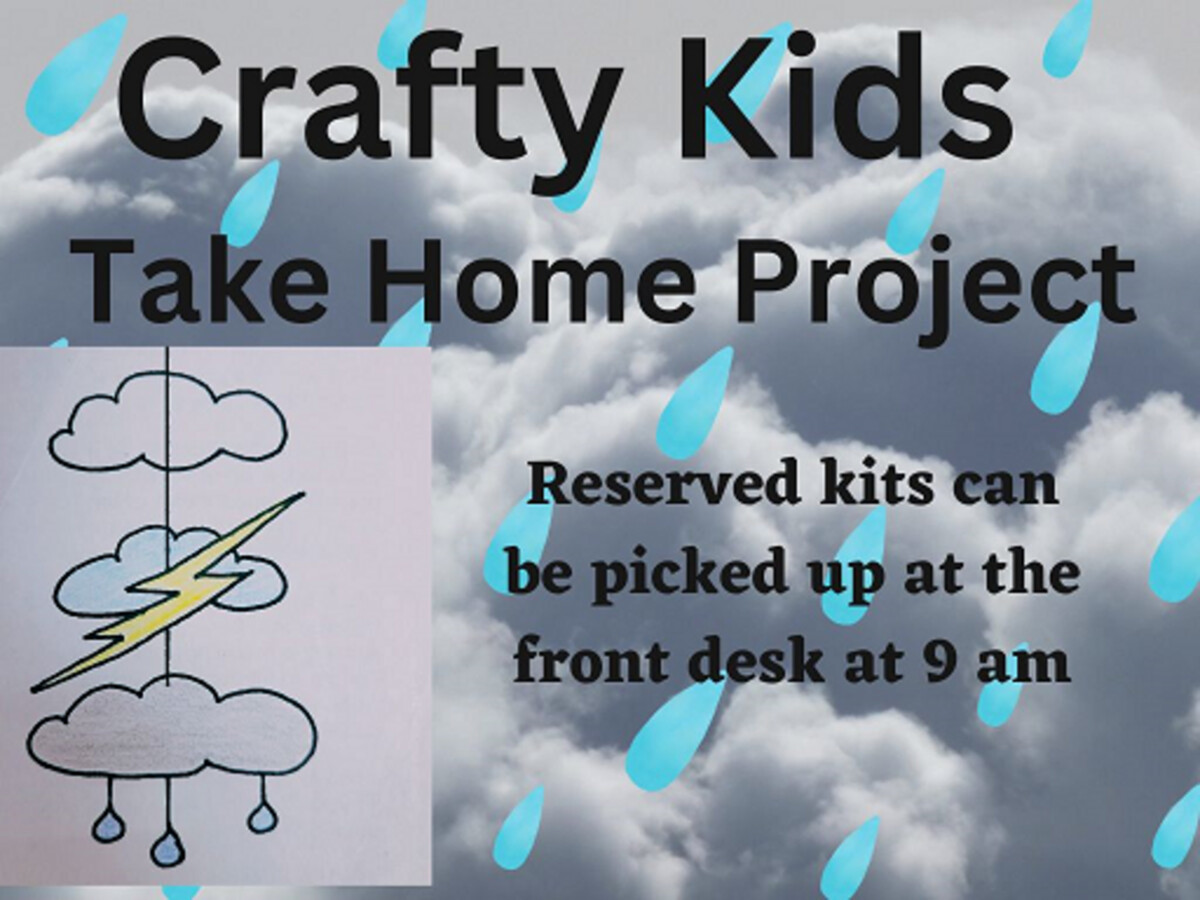 Crafty Kids
Take Home Project

Reserved kits can be picked up at the front desk at 9 am